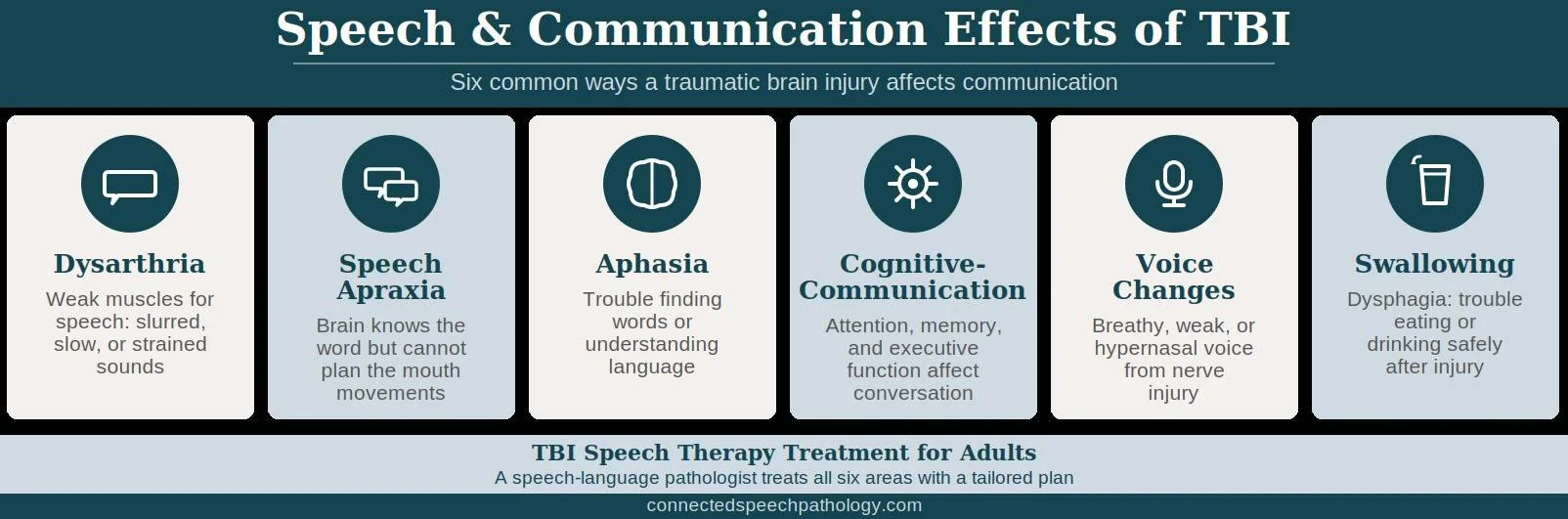 Speech & Communication Effects of TBI

Six common ways a traumatic brain injury affects communication

Dysarthria

Weak muscles for speech: slurred, slow, or strained sounds

Speech Apraxia

Brain knows the word but cannot plan the mouth movements

Aphasia

Trouble finding words or understanding language

Cognitive-Communication

Attention, memory, and executive function affect conversation

Voice Changes

Breathy, weak, or hypernasal voice from nerve injury

Swallowing

Dysphagia: trouble eating or drinking safely after injury

TBI Speech Therapy Treatment for Adults

A speech-language pathologist treats all six areas with a tailored plan

connectedspeechpathology.com